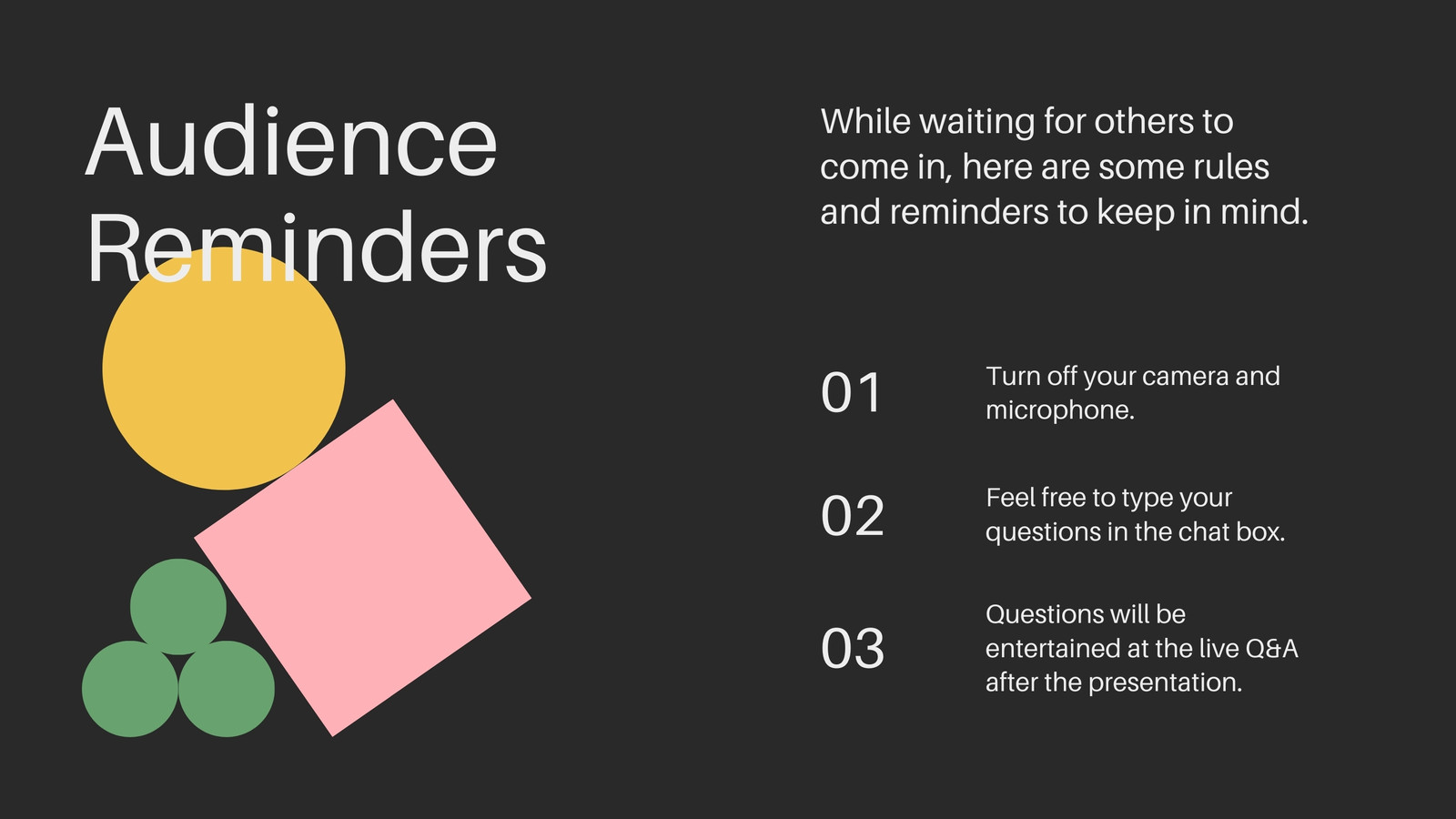 Audience Reminders

While waiting for others to come in, here are some rules and reminders to keep in mind.

01

Turn off your camera and microphone.

02

Feel free to type your questions in the chat box.

03

Questions will be entertained at the live Q&A after the presentation.